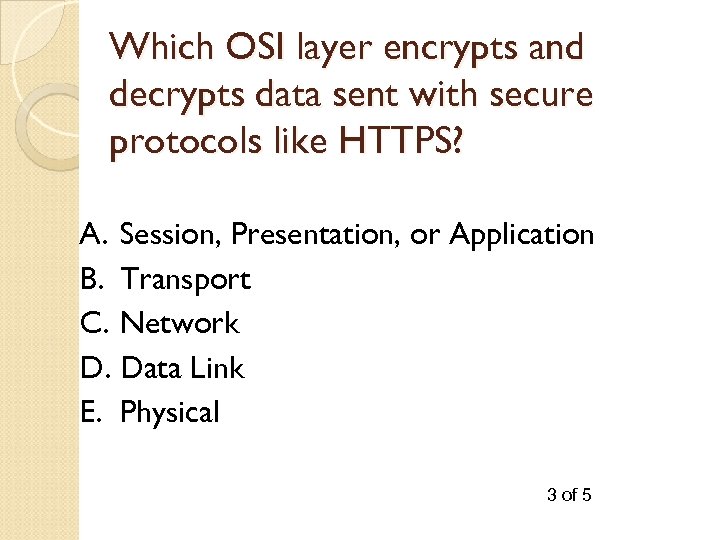 Which OSI layer encrypts and decrypts data sent with secure protocols like HTTPS?

A. Session, Presentation, or Application
B. Transport
C. Network
D. Data Link
E. Physical

3 of 5